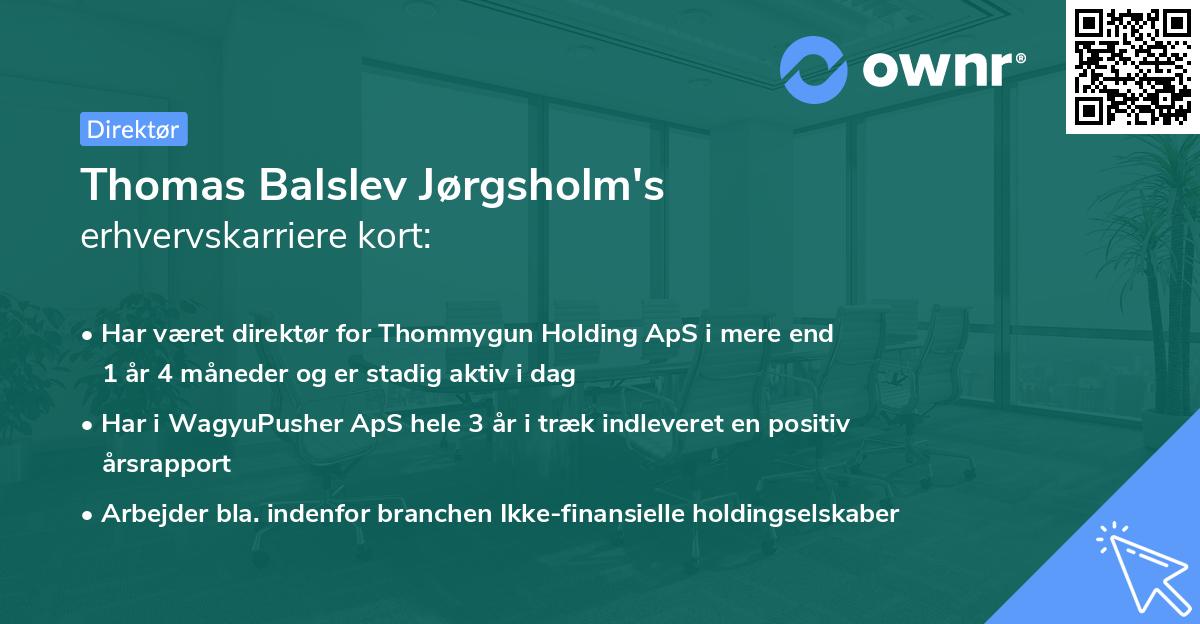 ownr®

Direktør

Thomas Balslev Jørgsholm's
erhvervskarriere kort:

• Har været direktør for Thommygun Holding ApS i mere end 1 år 4 måneder og er stadig aktiv i dag

• Har i WagyuPusher ApS hele 3 år i træk indleveret en positiv årsrapport

• Arbejder bla. indenfor branchen Ikke-finansielle holdingselskaber